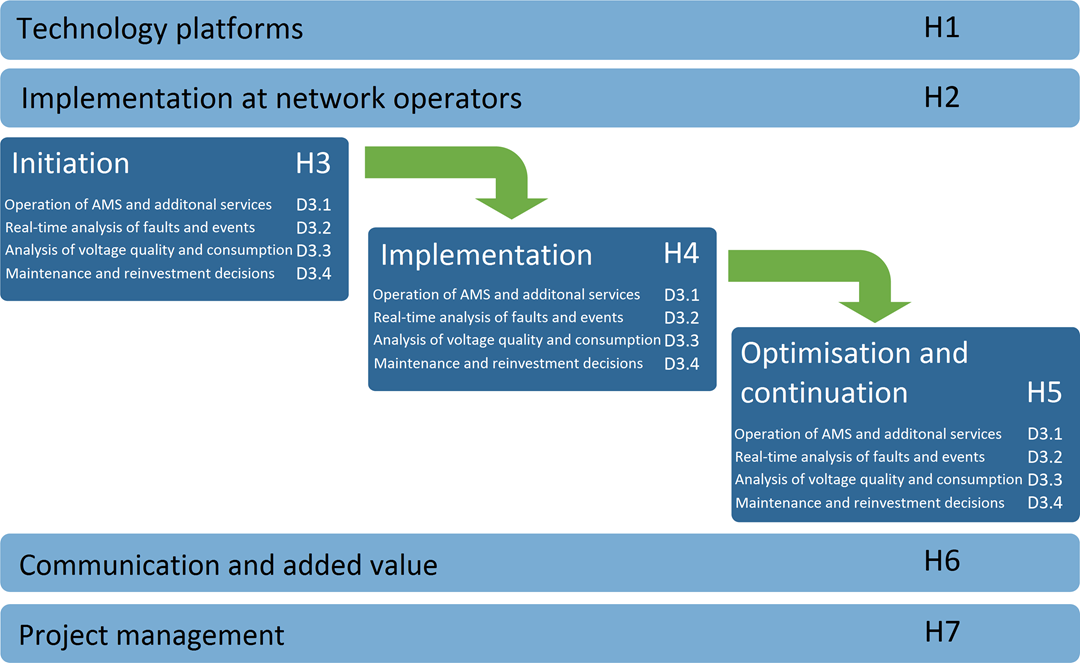 Technology platforms H1

Implementation at network operators H2

Initiation H3

Operation of AMS and additonal services D3.1
Real-time analysis of faults and events D3.2
Analysis of voltage quality and consumption D3.3
Maintenance and reinvestment decisions D3.4

Implementation H4

Operation of AMS and additonal services D3.1
Real-time analysis of faults and events D3.2
Analysis of voltage quality and consumption D3.3
Maintenance and reinvestment decisions D3.4

Optimisation and continuation H5

Operation of AMS and additonal services D3.1
Real-time analysis of faults and events D3.2
Analysis of voltage quality and consumption D3.3
Maintenance and reinvestment decisions D3.4

Communication and added value H6

Project management H7